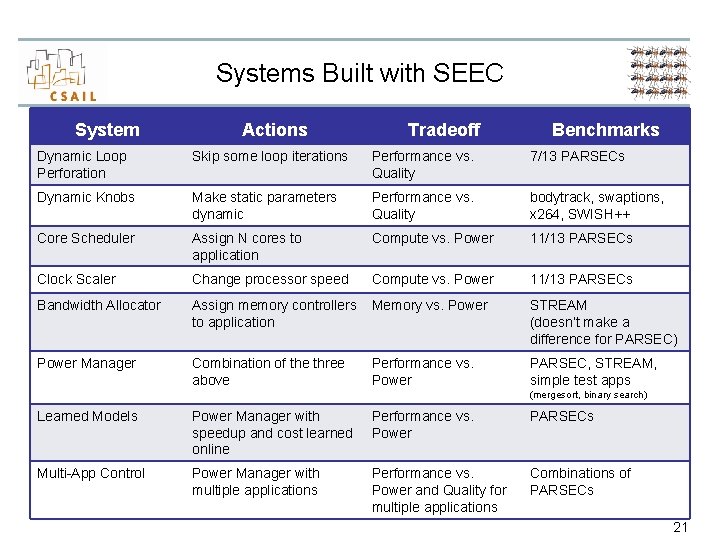 CSAIL

Systems Built with SEEC

| System | Actions | Tradeoff | Benchmarks |
|---|---|---|---|
| Dynamic Loop Perforation | Skip some loop iterations | Performance vs. Quality | 7/13 PARSECs |
| Dynamic Knobs | Make static parameters dynamic | Performance vs. Quality | bodytrack, swaptions, x264, SWISH++ |
| Core Scheduler | Assign N cores to application | Compute vs. Power | 11/13 PARSECs |
| Clock Scaler | Change processor speed | Compute vs. Power | 11/13 PARSECs |
| Bandwidth Allocator | Assign memory controllers to application | Memory vs. Power | STREAM (doesn't make a difference for PARSEC) |
| Power Manager | Combination of the three above | Performance vs. Power | PARSEC, STREAM, simple test apps (mergesort, binary search) |
| Learned Models | Power Manager with speedup and cost learned online | Performance vs. Power | PARSECs |
| Multi-App Control | Power Manager with multiple applications | Performance vs. Power and Quality for multiple applications | Combinations of PARSECs |

21